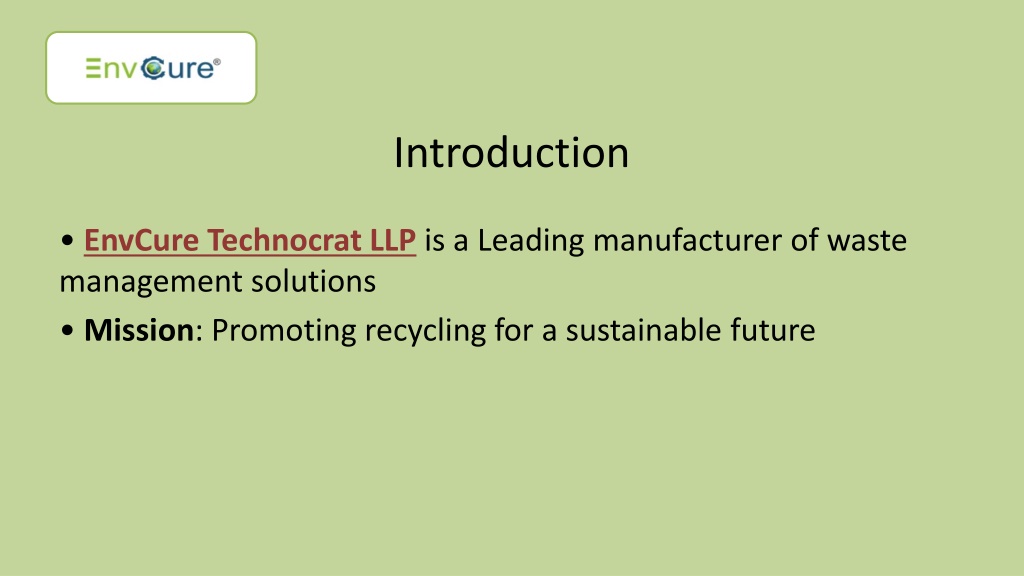 EnvCure®

Introduction

• EnvCure Technocrat LLP is a Leading manufacturer of waste management solutions

• Mission: Promoting recycling for a sustainable future